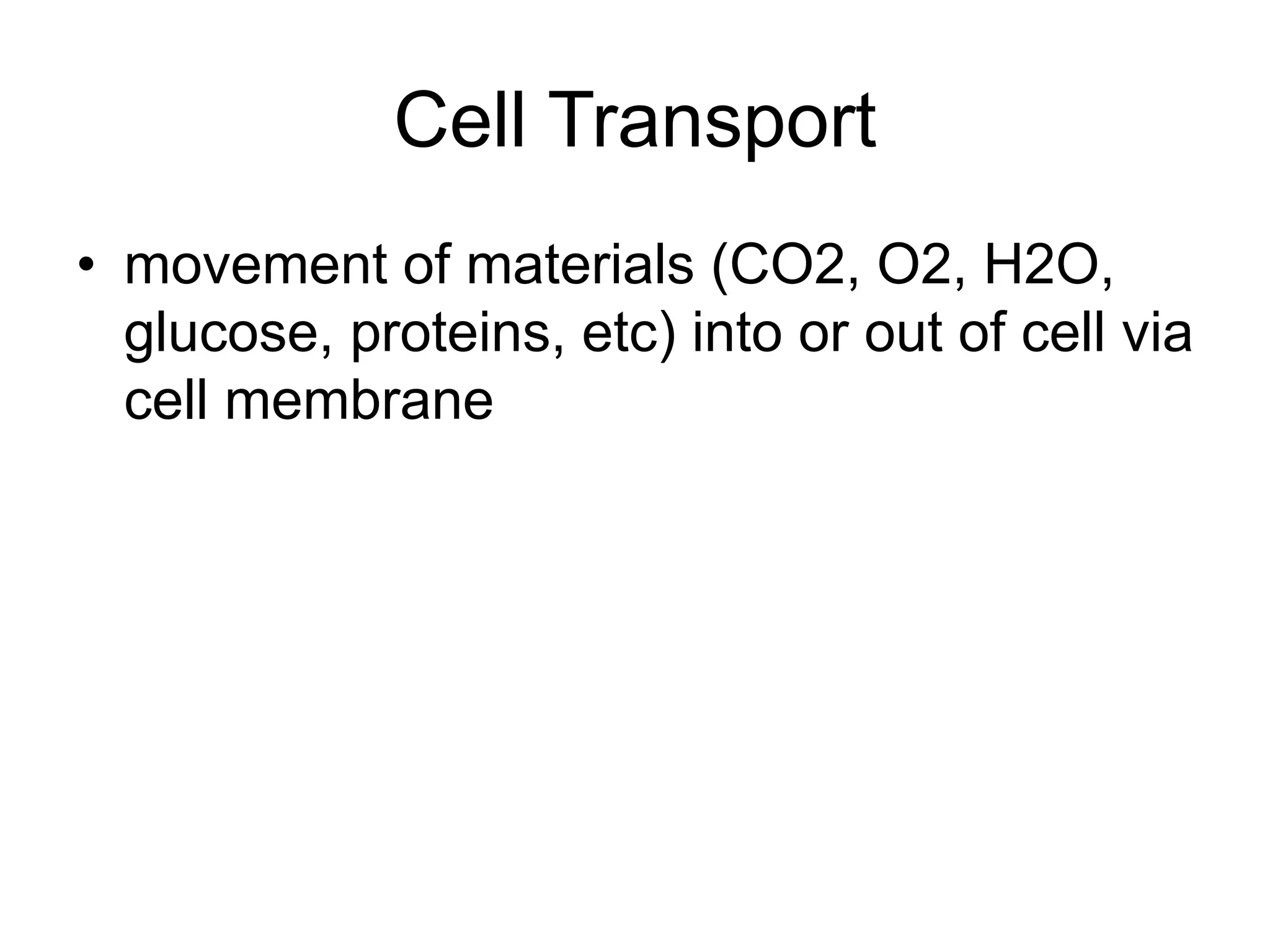 Cell Transport

• movement of materials (CO2, O2, H2O, glucose, proteins, etc) into or out of cell via cell membrane